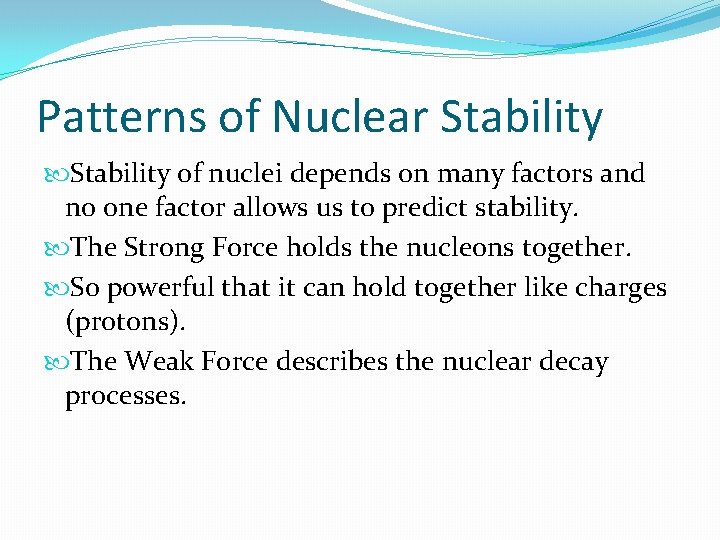 Patterns of Nuclear Stability

Stability of nuclei depends on many factors and no one factor allows us to predict stability.

The Strong Force holds the nucleons together.

So powerful that it can hold together like charges (protons).

The Weak Force describes the nuclear decay processes.